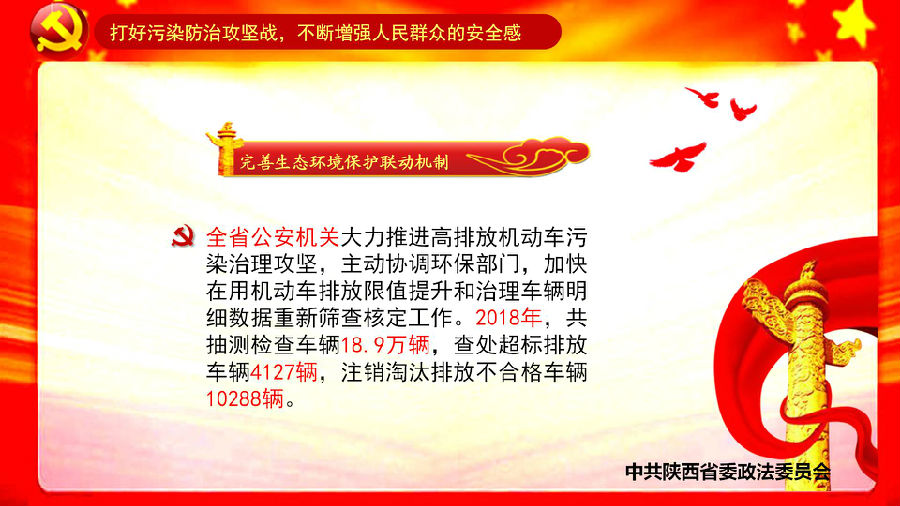 打好污染防治攻坚战，不断增强人民群众的安全感

完善生态环境保护联动机制

全省公安机关大力推进高排放机动车污染治理攻坚，主动协调环保部门，加快在用机动车排放限值提升和治理车辆明细数据重新筛查核定工作。2018年，共抽测检查车辆18.9万辆，查处超标排放车辆4127辆，注销淘汰排放不合格车辆10288辆。

中共陕西省委政法委员会